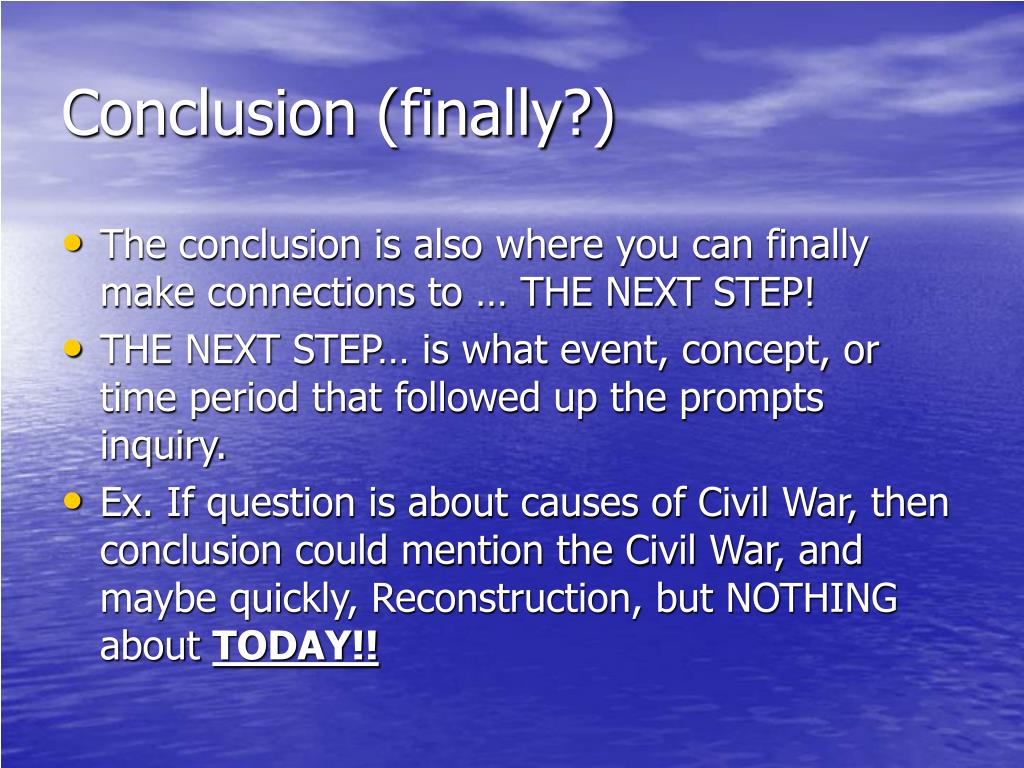 Conclusion (finally?)

• The conclusion is also where you can finally make connections to … THE NEXT STEP!
• THE NEXT STEP… is what event, concept, or time period that followed up the prompts inquiry.
• Ex. If question is about causes of Civil War, then conclusion could mention the Civil War, and maybe quickly, Reconstruction, but NOTHING about TODAY!!